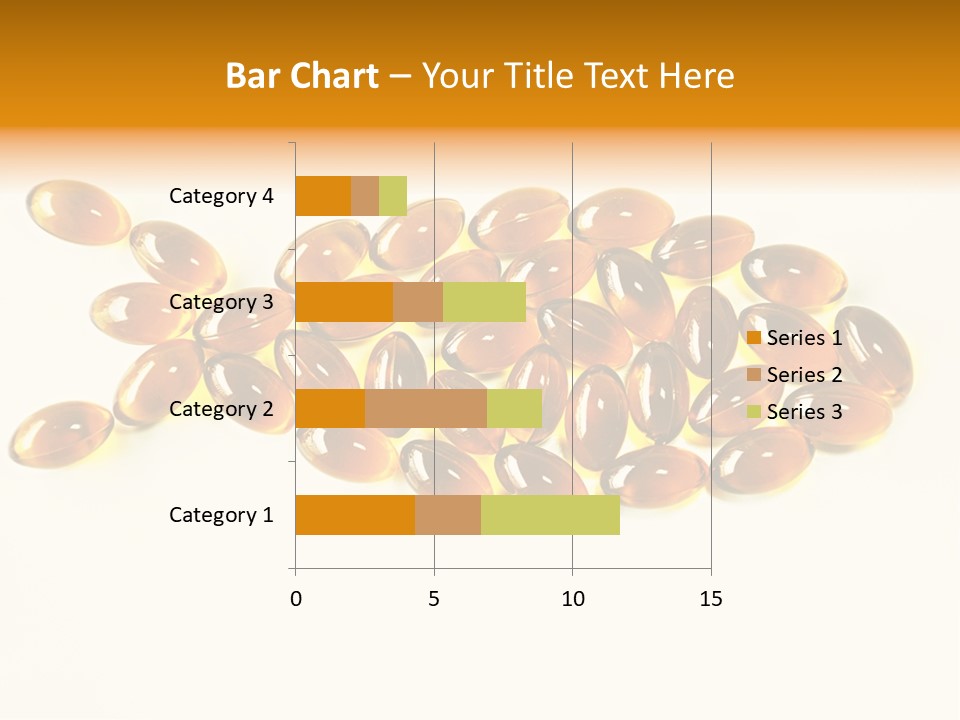 Bar Chart – Your Title Text Here

Category 4
Category 3
Category 2
Category 1

0
5
10
15

Series 1
Series 2
Series 3